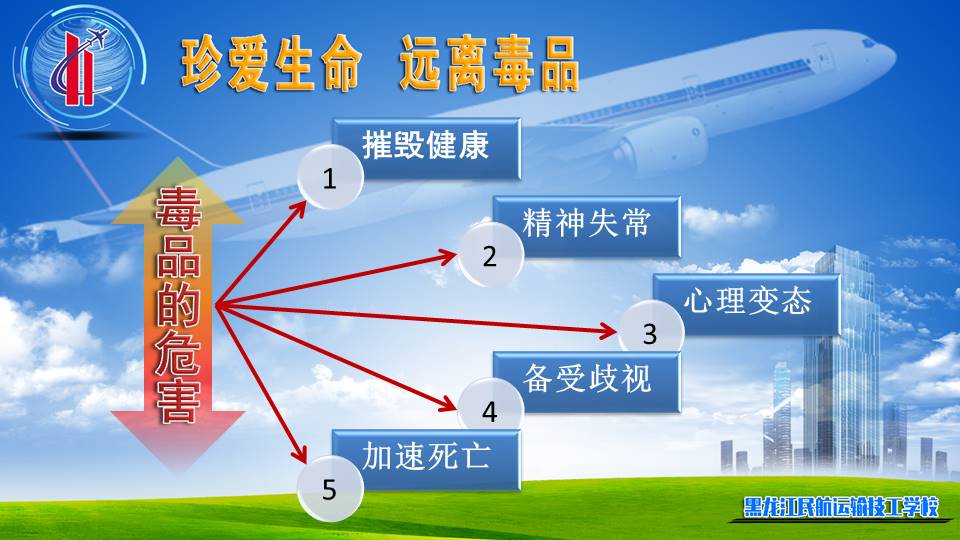 珍爱生命　远离毒品

毒品的危害

1 摧毁健康

2 精神失常

3 心理变态

4 备受歧视

5 加速死亡

黑龙江民航运输技工学校